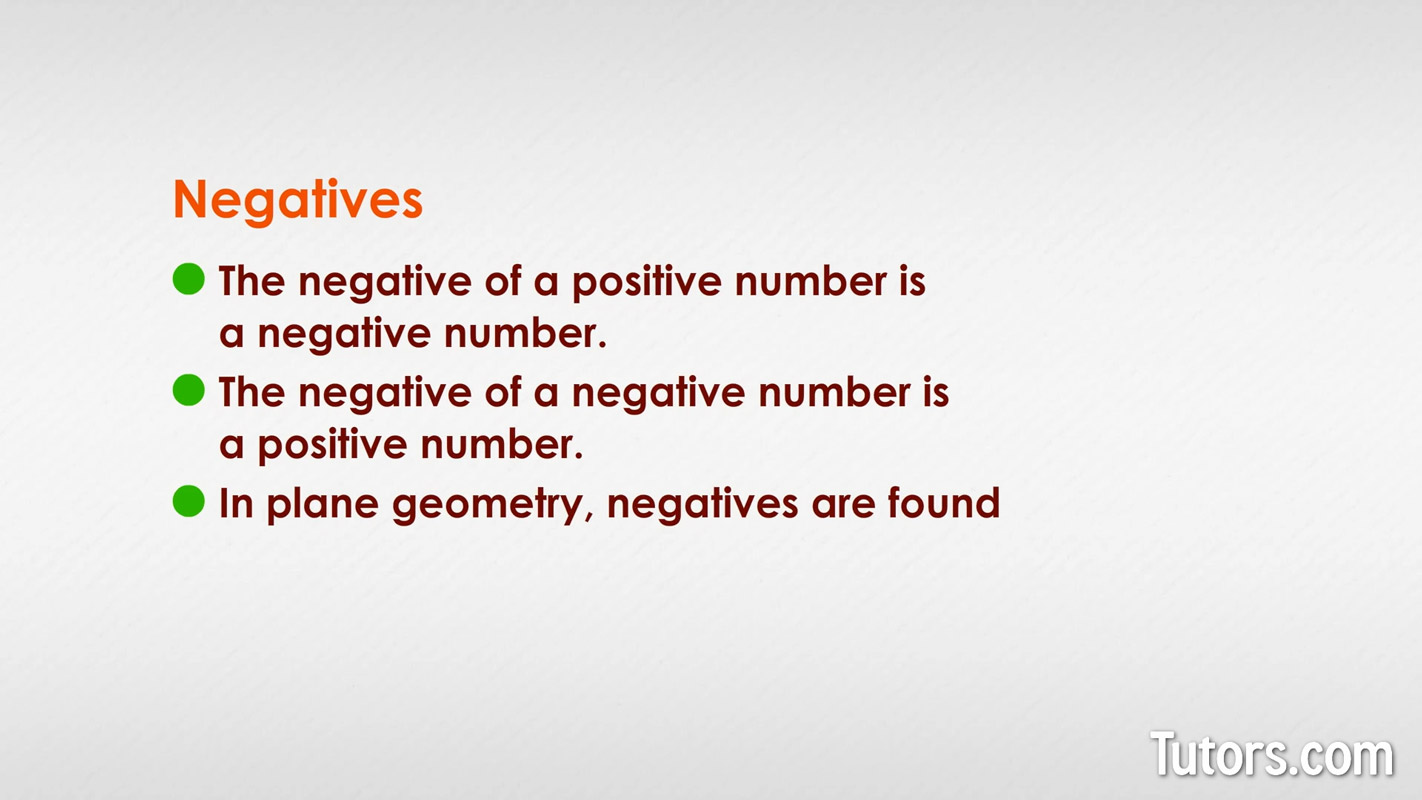 Negatives

The negative of a positive number is a negative number.

The negative of a negative number is a positive number.

In plane geometry, negatives are found

Tutors.com